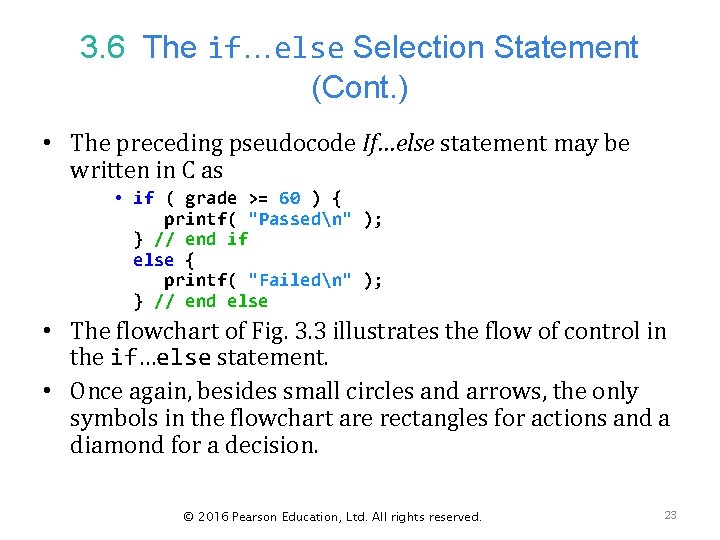 3.6 The if…else Selection Statement (Cont.)

• The preceding pseudocode If…else statement may be written in C as

• if ( grade >= 60 ) {
printf( "Passed\n" );
} // end if
else {
printf( "Failed\n" );
} // end else

• The flowchart of Fig. 3.3 illustrates the flow of control in the if…else statement.

• Once again, besides small circles and arrows, the only symbols in the flowchart are rectangles for actions and a diamond for a decision.

© 2016 Pearson Education, Ltd. All rights reserved.

23